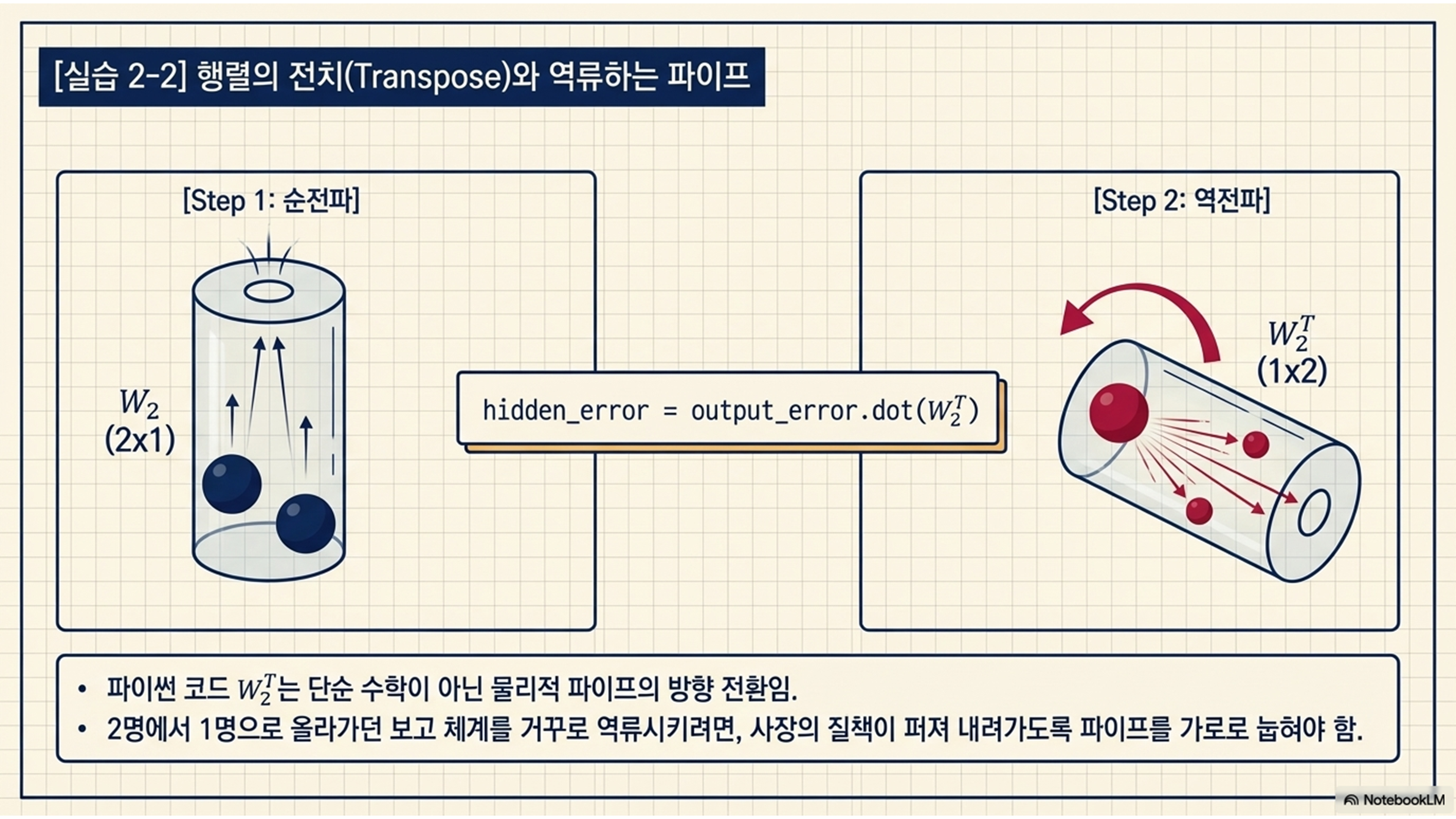 [실습 2-2] 행렬의 전치(Transpose)와 역류하는 파이프

[Step 1: 순전파]

$W_2$
(2x1)

hidden_error = output_error.dot($W_2^T$)

[Step 2: 역전파]

$W_2^T$
(1x2)

• 파이썬 코드 $W_2^T$는 단순 수학이 아닌 물리적 파이프의 방향 전환임.
• 2명에서 1명으로 올라가던 보고 체계를 거꾸로 역류시키려면, 사장의 질책이 퍼져 내려가도록 파이프를 가로로 눕혀야 함.

NotebookLM